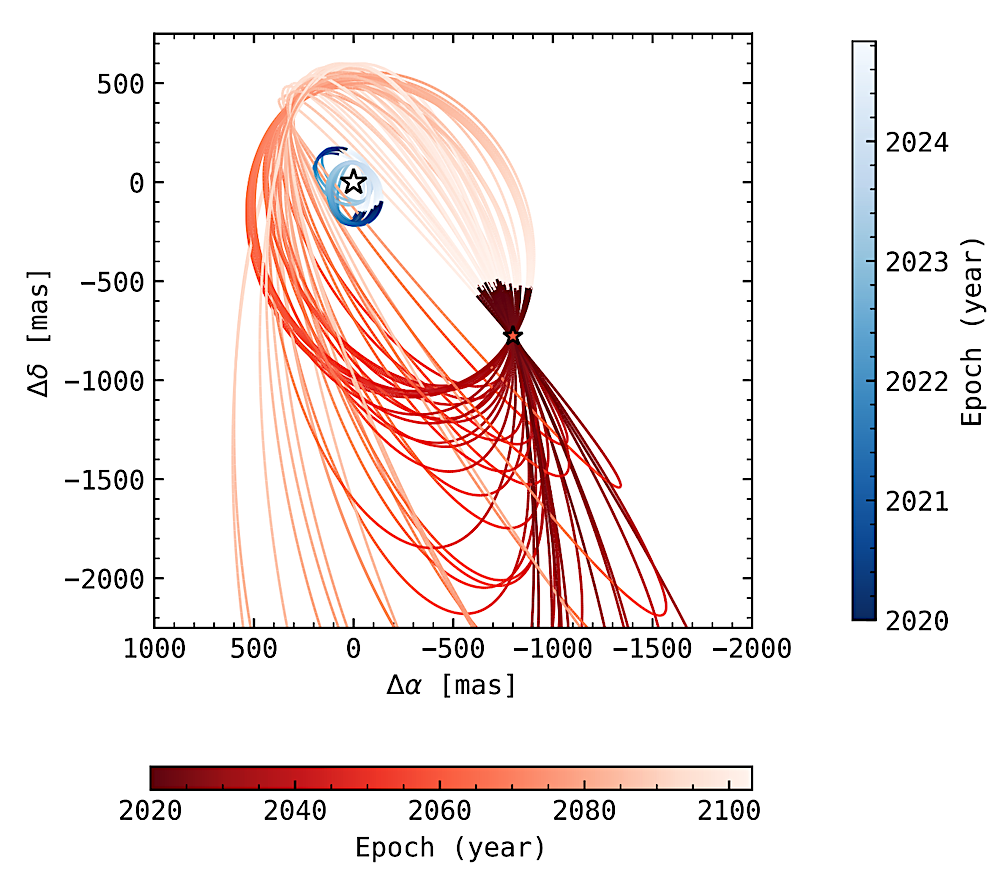 500
0
−500
−1000
−1500
−2000
$\Delta\delta$ [mas]
1000 500 0 −500 −1000 −1500 −2000
$\Delta\alpha$ [mas]

2024
2023
2022
2021
2020
Epoch (year)

2020 2040 2060 2080 2100
Epoch (year)